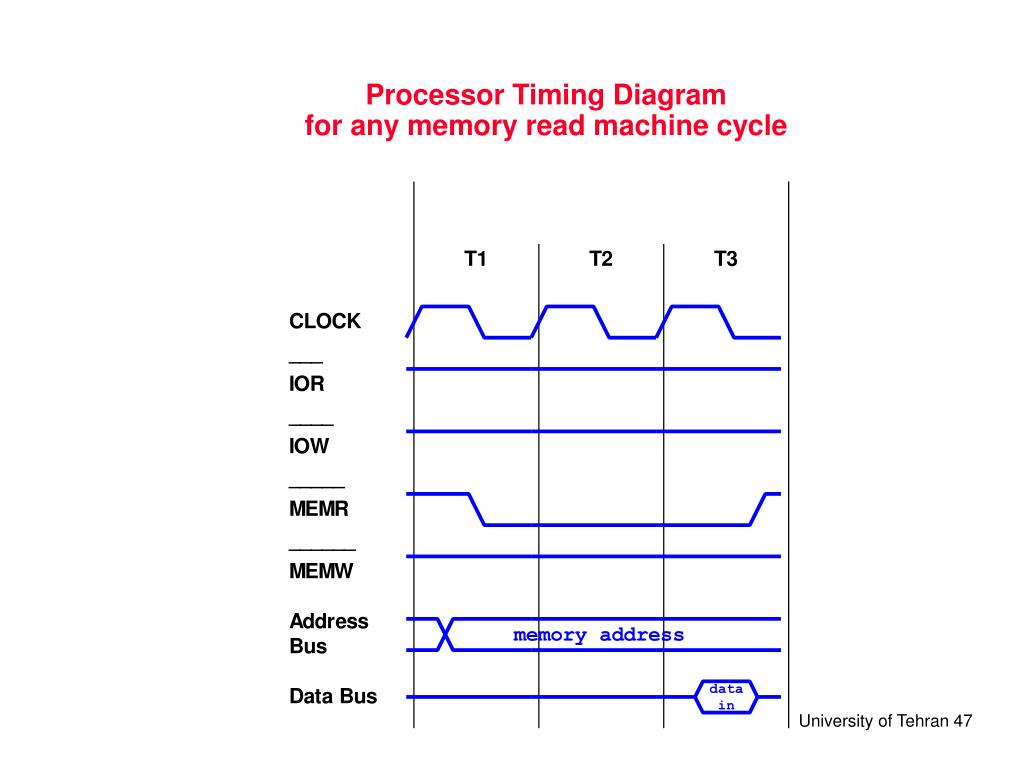 Processor Timing Diagram
for any memory read machine cycle

T1 T2 T3

CLOCK

$\overline{IOR}$

$\overline{IOW}$

$\overline{MEMR}$

$\overline{MEMW}$

Address Bus

memory address

Data Bus

data in

University of Tehran 47